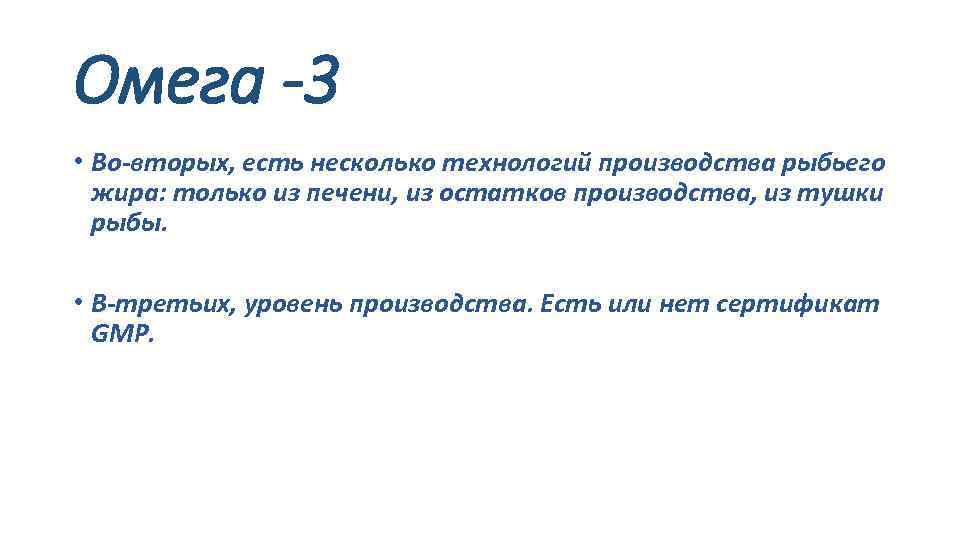 Омега -3

• Во-вторых, есть несколько технологий производства рыбьего жира: только из печени, из остатков производства, из тушки рыбы.

• В-третьих, уровень производства. Есть или нет сертификат GMP.